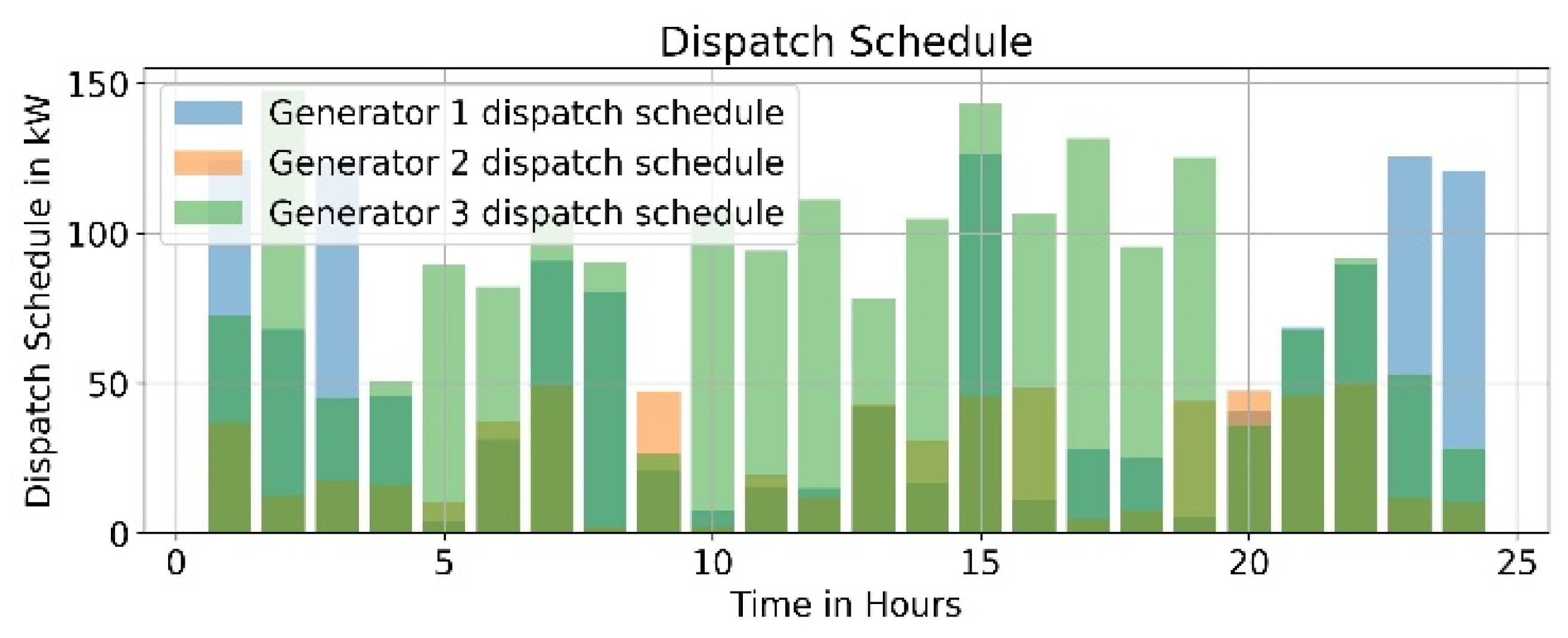 Dispatch Schedule

Generator 1 dispatch schedule
Generator 2 dispatch schedule
Generator 3 dispatch schedule

Dispatch Schedule in kW

150
100
50
0

0
5
10
15
20
25

Time in Hours